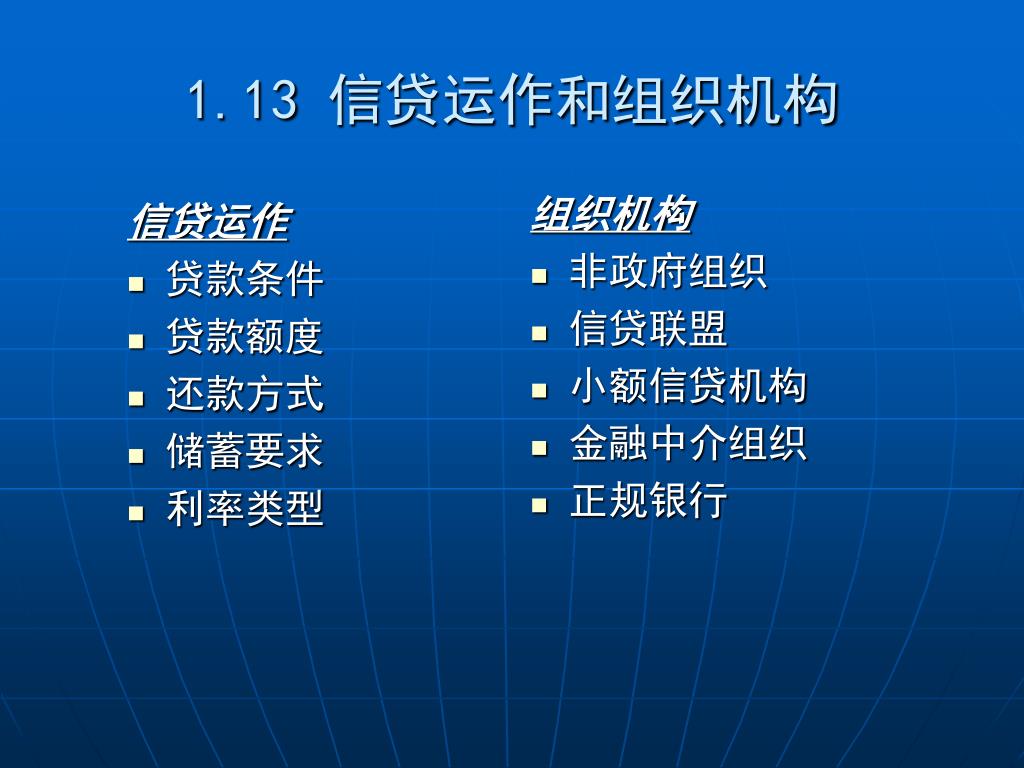 1.13 信贷运作和组织机构

信贷运作
- 贷款条件
- 贷款额度
- 还款方式
- 储蓄要求
- 利率类型

组织机构
- 非政府组织
- 信贷联盟
- 小额信贷机构
- 金融中介组织
- 正规银行